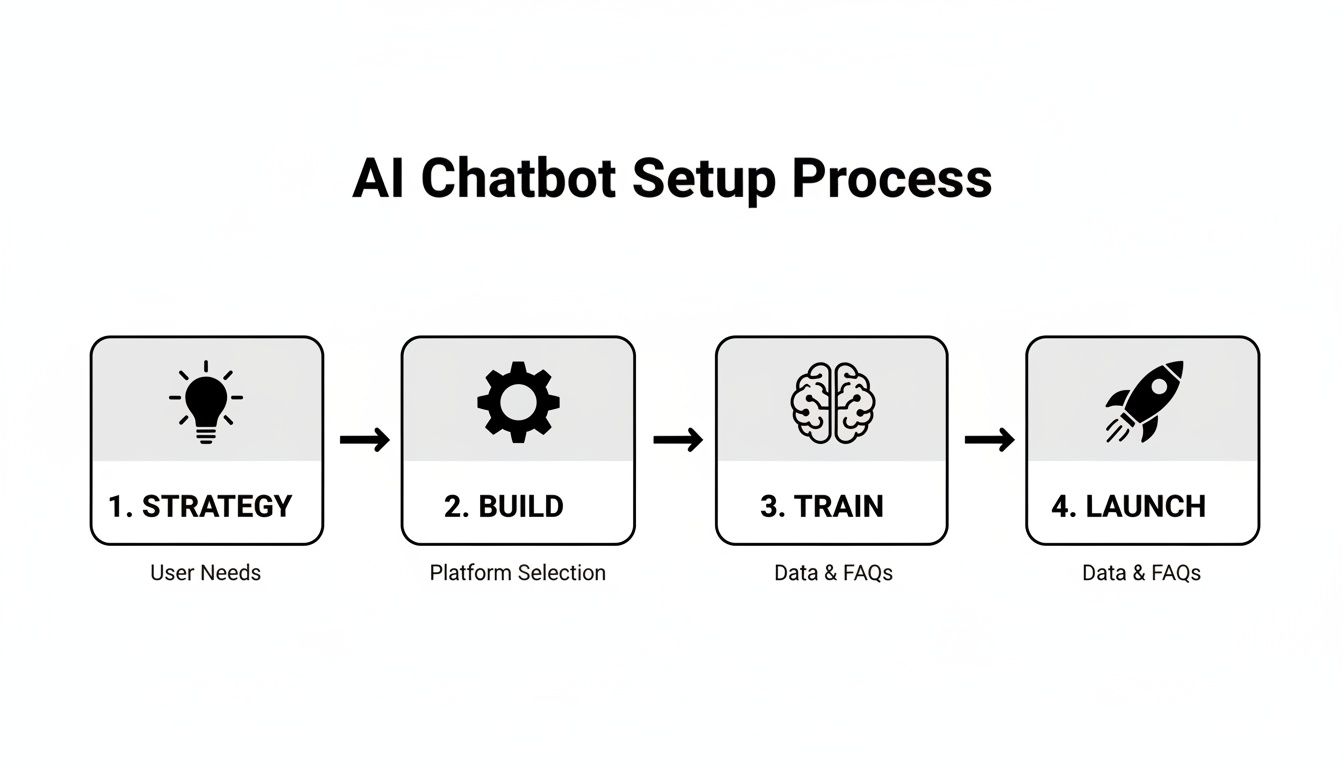 AI Chatbot Setup Process

1. STRATEGY

User Needs

2. BUILD

Platform Selection

3. TRAIN

Data & FAQs

4. LAUNCH

Data & FAQs